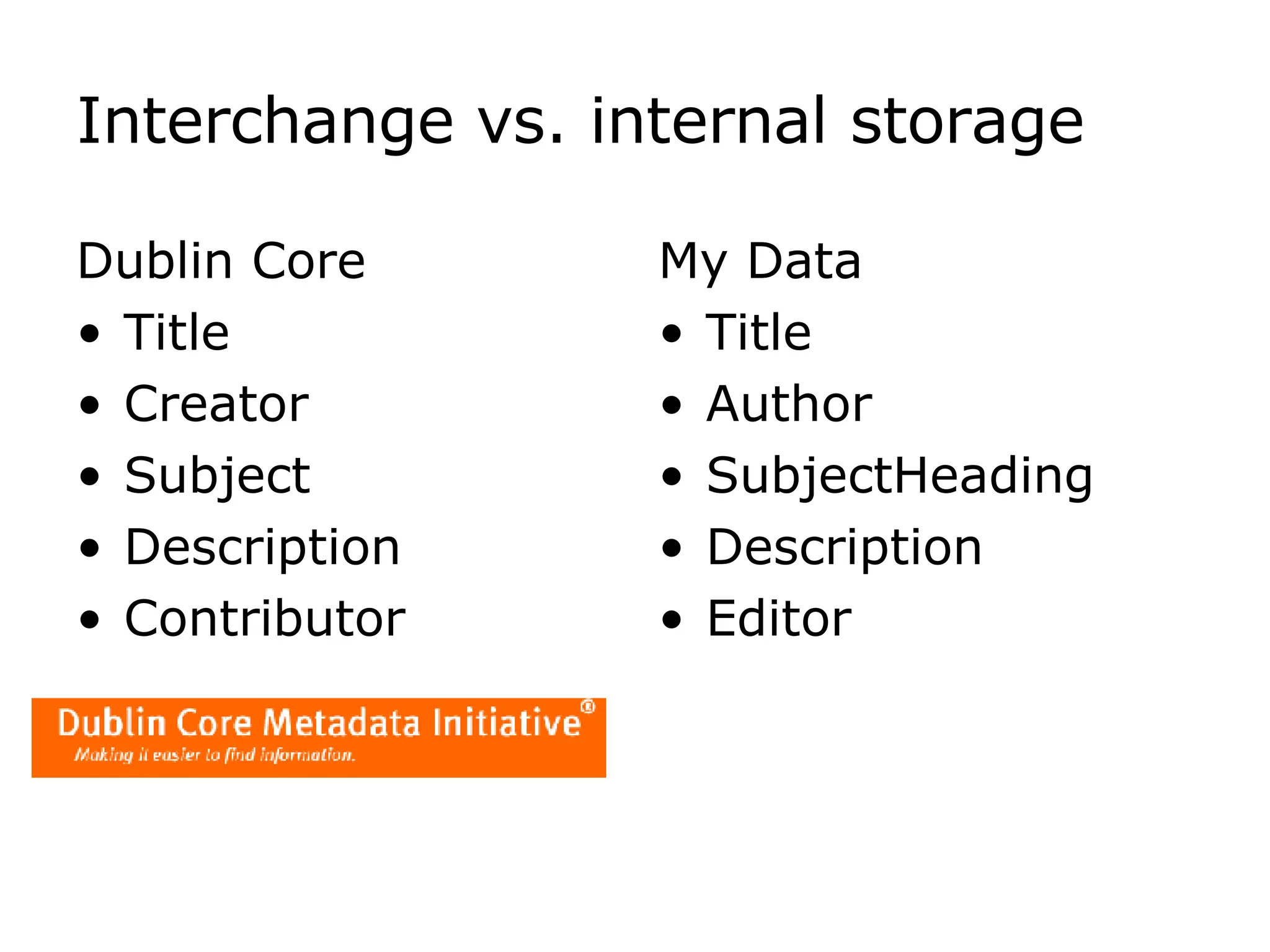 Interchange vs. internal storage

Dublin Core
• Title
• Creator
• Subject
• Description
• Contributor

My Data
• Title
• Author
• SubjectHeading
• Description
• Editor

Dublin Core Metadata Initiative®
Making it easier to find information.